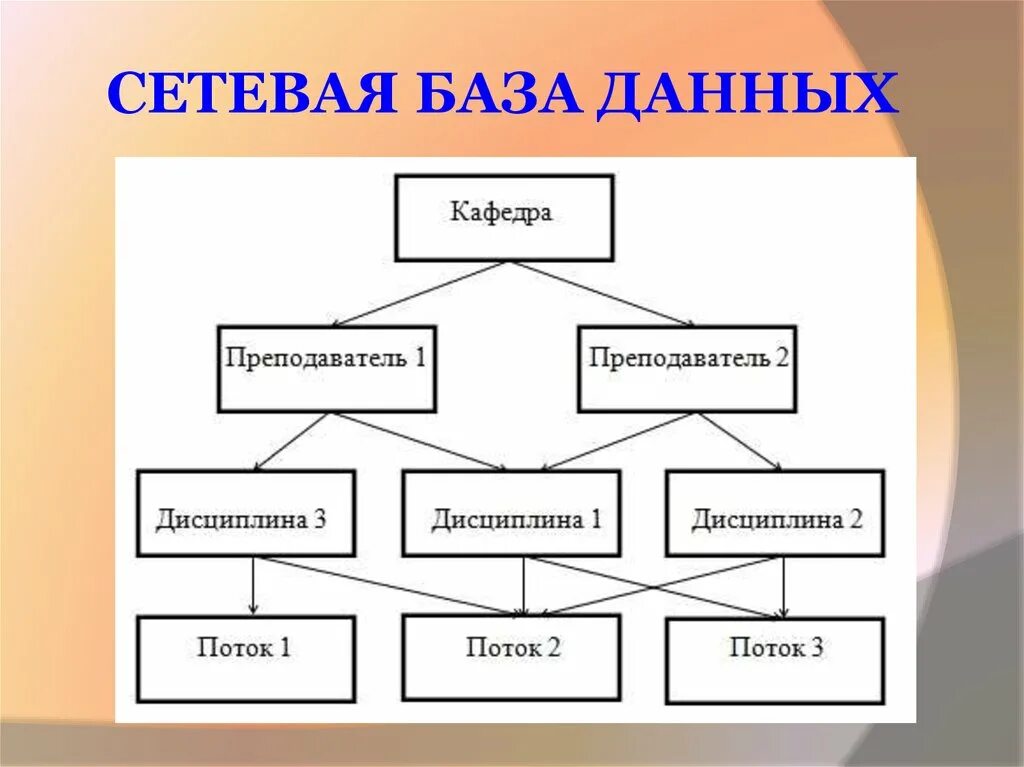 СЕТЕВАЯ БАЗА ДАННЫХ

Кафедра

Преподаватель 1

Преподаватель 2

Дисциплина 3

Дисциплина 1

Дисциплина 2

Поток 1

Поток 2

Поток 3